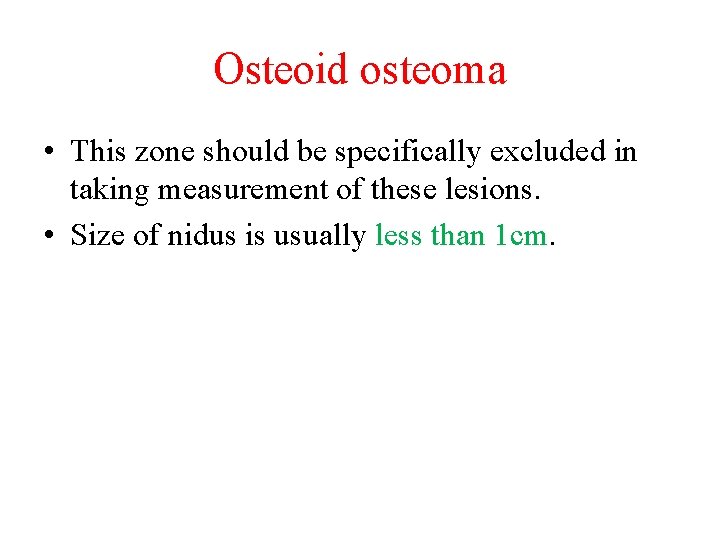 Osteoid osteoma

• This zone should be specifically excluded in taking measurement of these lesions.
• Size of nidus is usually less than 1cm.